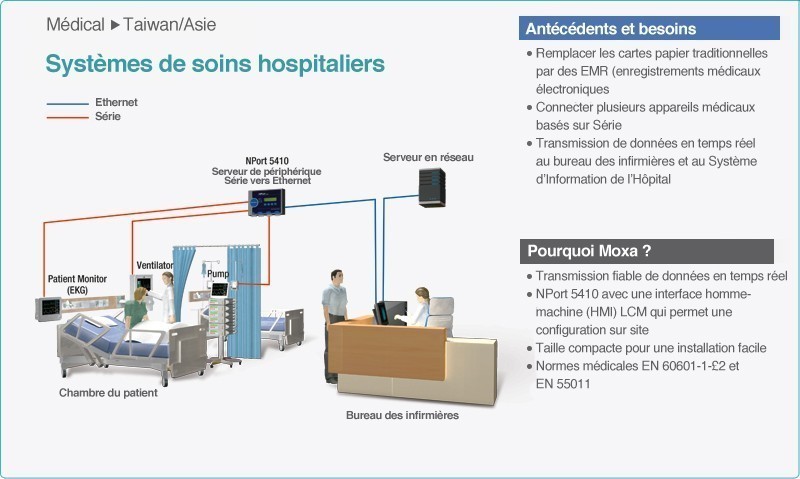 Médical ▸ Taiwan/Asie

Systèmes de soins hospitaliers

Ethernet
Série

NPort 5410
Serveur de périphérique
Série vers Ethernet

Serveur en réseau

Ventilator

Patient Monitor
(EKG)

Pump

Chambre du patient

Bureau des infirmières

Antécédents et besoins

• Remplacer les cartes papier traditionnelles par des EMR (enregistrements médicaux électroniques
• Connecter plusieurs appareils médicaux basés sur Série
• Transmission de données en temps réel au bureau des infirmières et au Système d'Information de l'Hôpital

Pourquoi Moxa ?

• Transmission fiable de données en temps réel
• NPort 5410 avec une interface homme-machine (HMI) LCM qui permet une configuration sur site
• Taille compacte pour une installation facile
• Normes médicales EN 60601-1-£2 et EN 55011